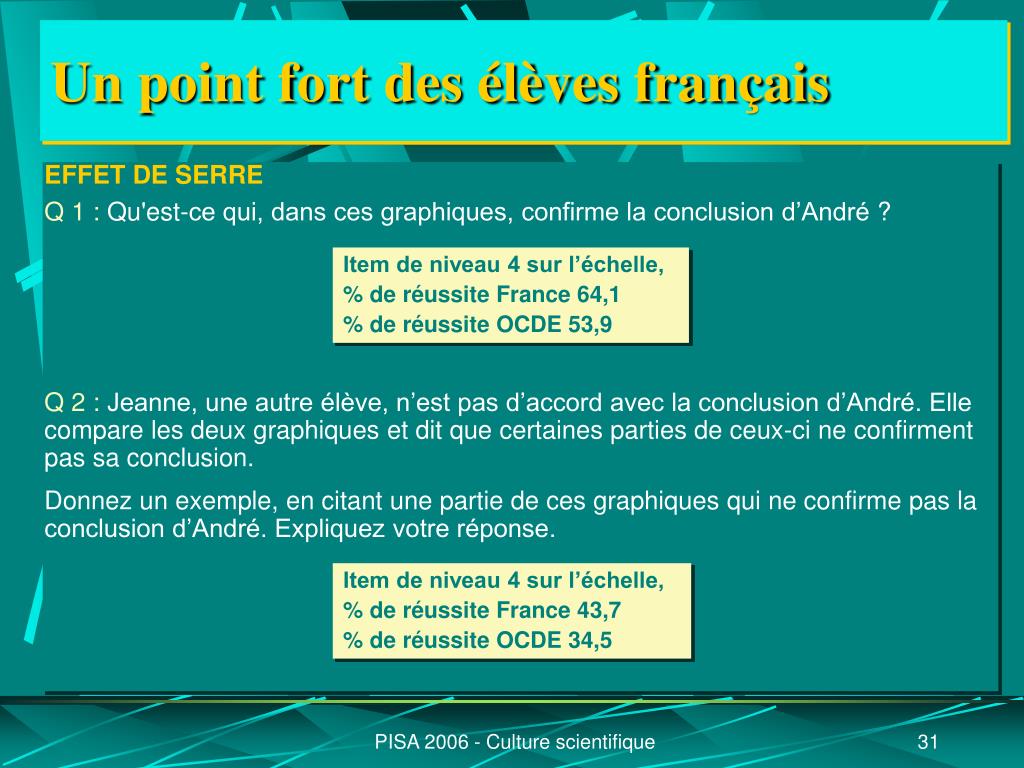 Un point fort des élèves français

EFFET DE SERRE

Q 1 : Qu'est-ce qui, dans ces graphiques, confirme la conclusion d’André ?

Item de niveau 4 sur l’échelle,
% de réussite France 64,1
% de réussite OCDE 53,9

Q 2 : Jeanne, une autre élève, n’est pas d’accord avec la conclusion d’André. Elle compare les deux graphiques et dit que certaines parties de ceux-ci ne confirment pas sa conclusion.

Donnez un exemple, en citant une partie de ces graphiques qui ne confirme pas la conclusion d’André. Expliquez votre réponse.

Item de niveau 4 sur l’échelle,
% de réussite France 43,7
% de réussite OCDE 34,5

PISA 2006 - Culture scientifique

31